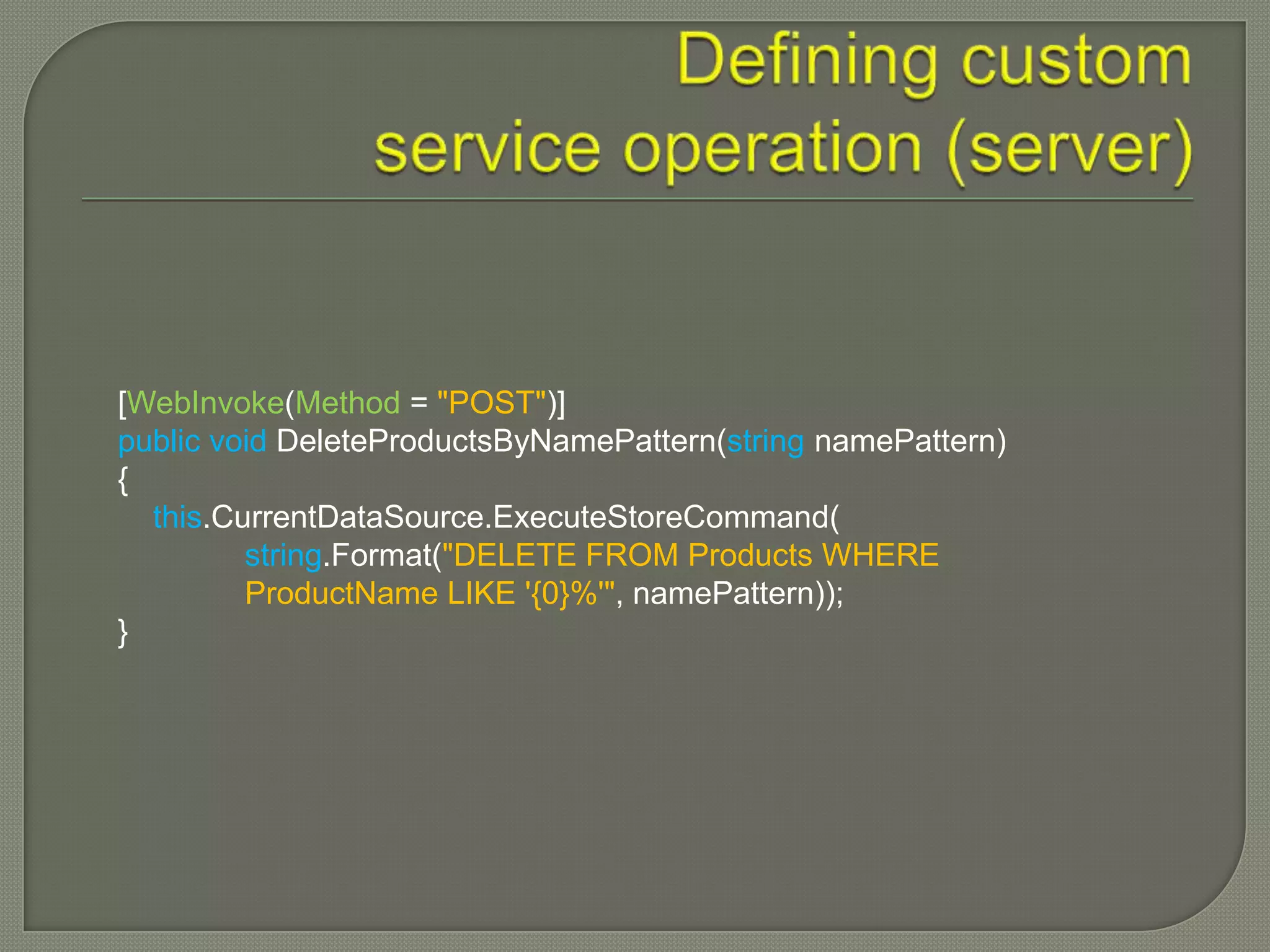 Defining custom service operation (server)

[WebInvoke(Method = "POST")]
public void DeleteProductsByNamePattern(string namePattern)
{
this.CurrentDataSource.ExecuteStoreCommand(
string.Format("DELETE FROM Products WHERE ProductName LIKE '{0}%'", namePattern));
}